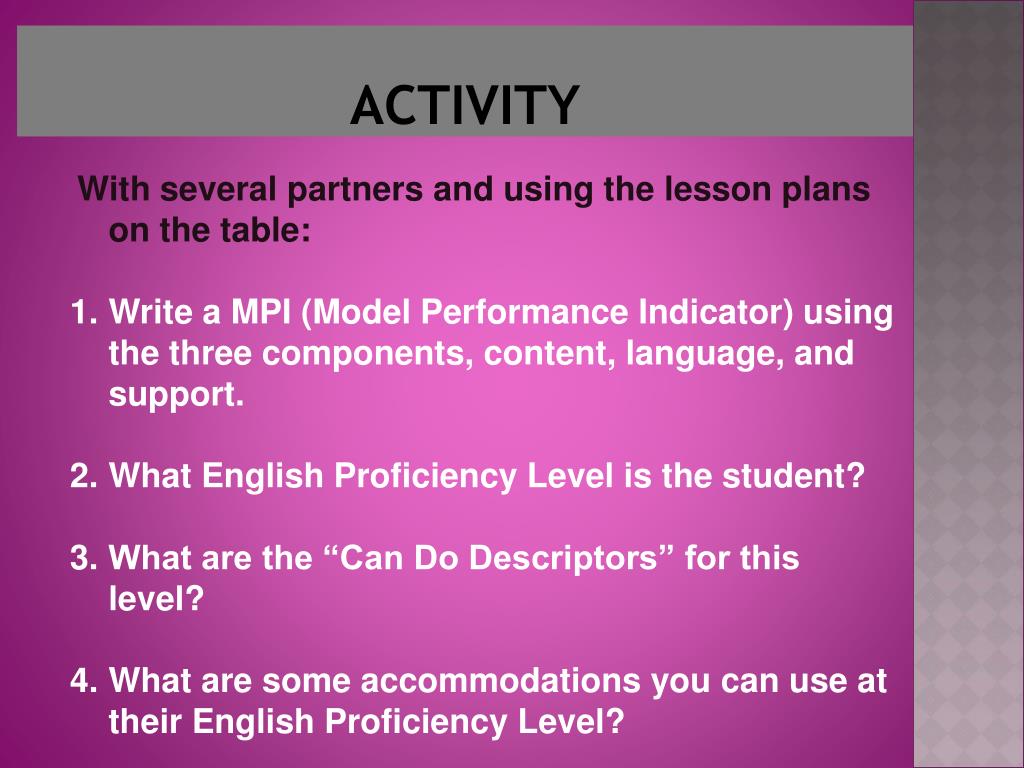 ACTIVITY

With several partners and using the lesson plans on the table:

1. Write a MPI (Model Performance Indicator) using the three components, content, language, and support.

2. What English Proficiency Level is the student?

3. What are the “Can Do Descriptors” for this level?

4. What are some accommodations you can use at their English Proficiency Level?